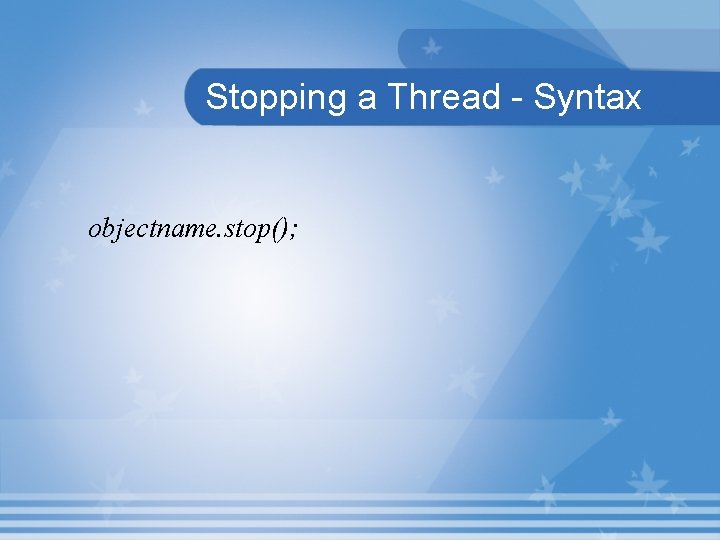 Stopping a Thread - Syntax

objectname.stop();